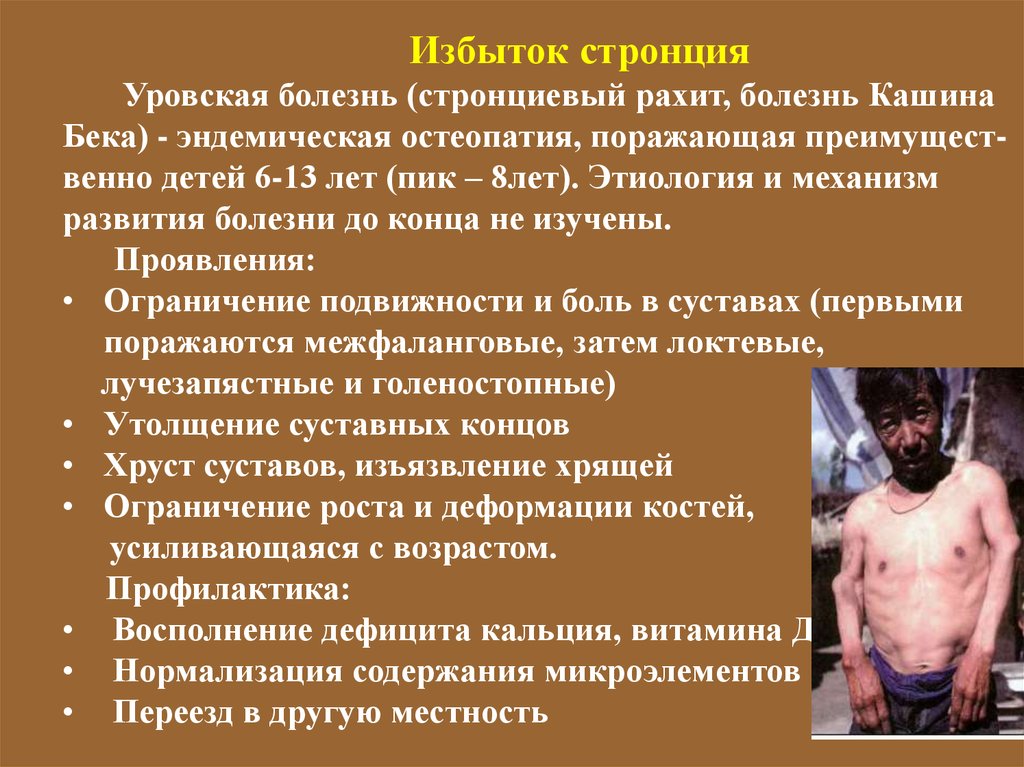 Избыток стронция

Уровская болезнь (стронциевый рахит, болезнь Кашина Бека) - эндемическая остеопатия, поражающая преимущественно детей 6-13 лет (пик – 8лет). Этиология и механизм развития болезни до конца не изучены.

Проявления:

• Ограничение подвижности и боль в суставах (первыми поражаются межфаланговые, затем локтевые, лучезапястные и голеностопные)
• Утолщение суставных концов
• Хруст суставов, изъязвление хрящей
• Ограничение роста и деформации костей, усиливающаяся с возрастом.

Профилактика:

• Восполнение дефицита кальция, витамина Д
• Нормализация содержания микроэлементов
• Переезд в другую местность